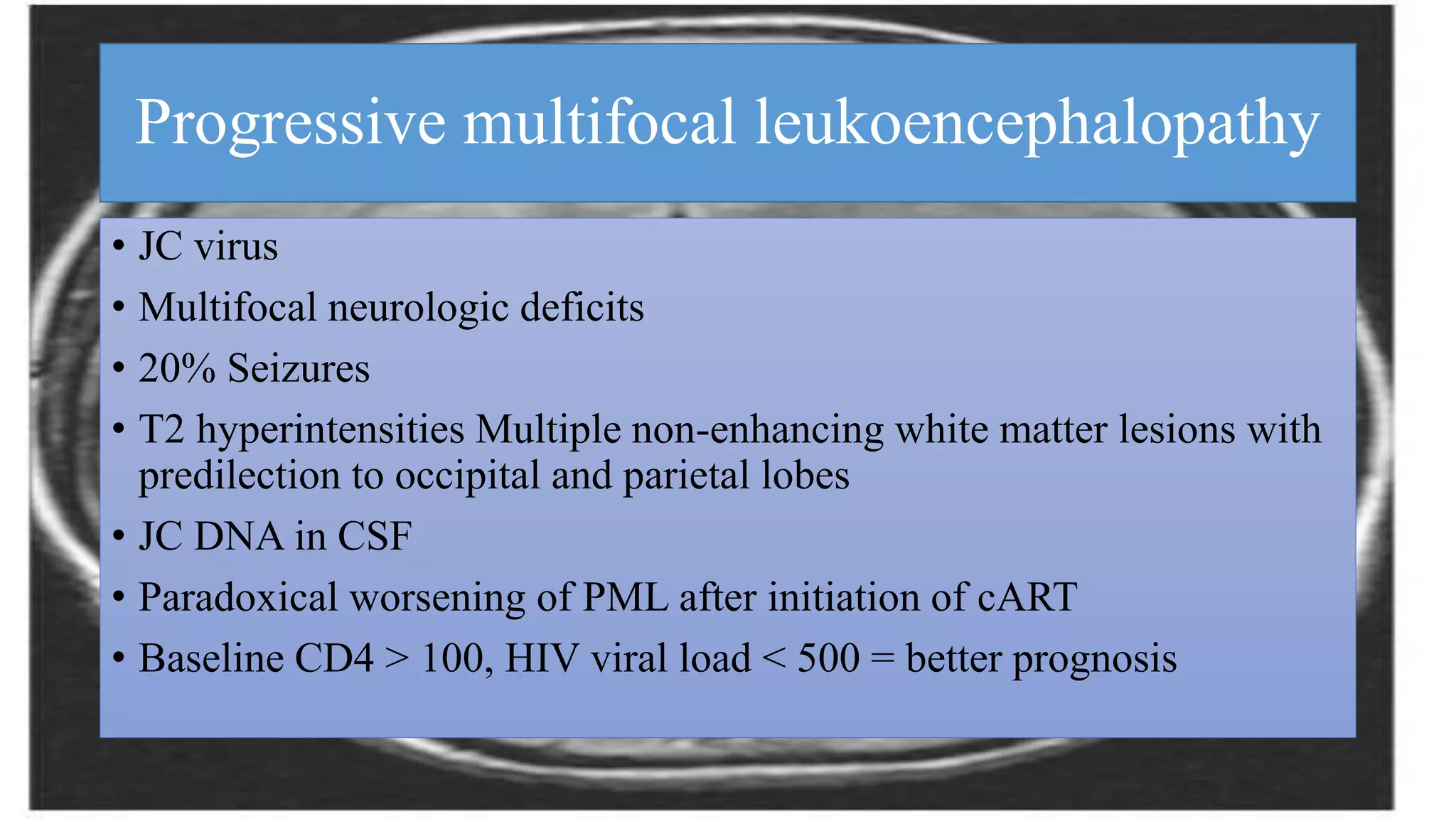 Progressive multifocal leukoencephalopathy

• JC virus
• Multifocal neurologic deficits
• 20% Seizures
• T2 hyperintensities Multiple non-enhancing white matter lesions with predilection to occipital and parietal lobes
• JC DNA in CSF
• Paradoxical worsening of PML after initiation of cART
• Baseline CD4 > 100, HIV viral load < 500 = better prognosis